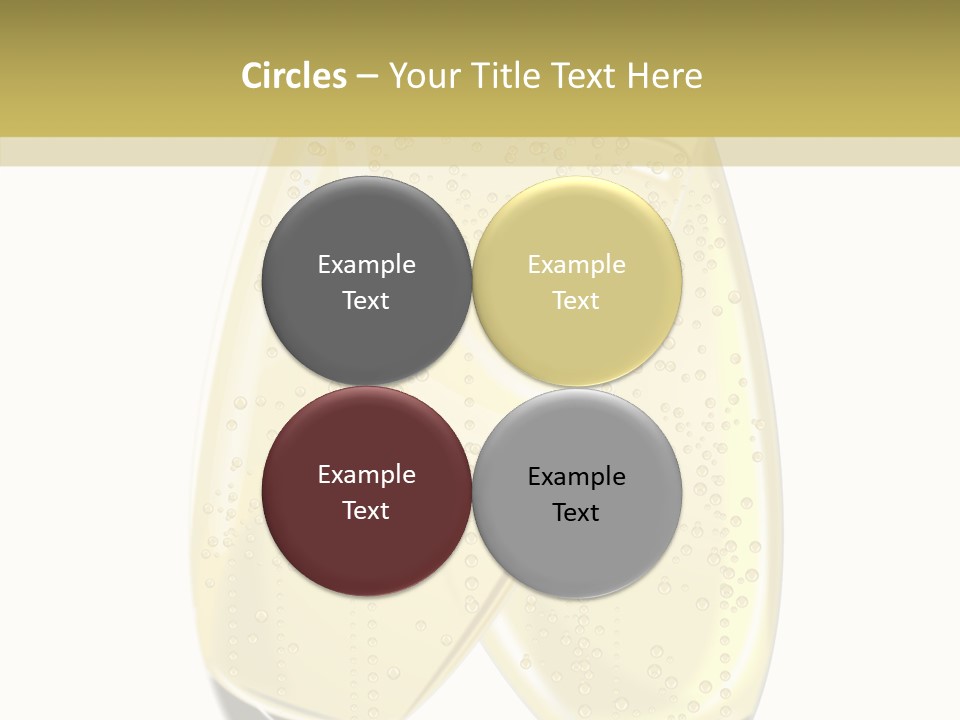 Circles – Your Title Text Here

Example Text

Example Text

Example Text

Example Text